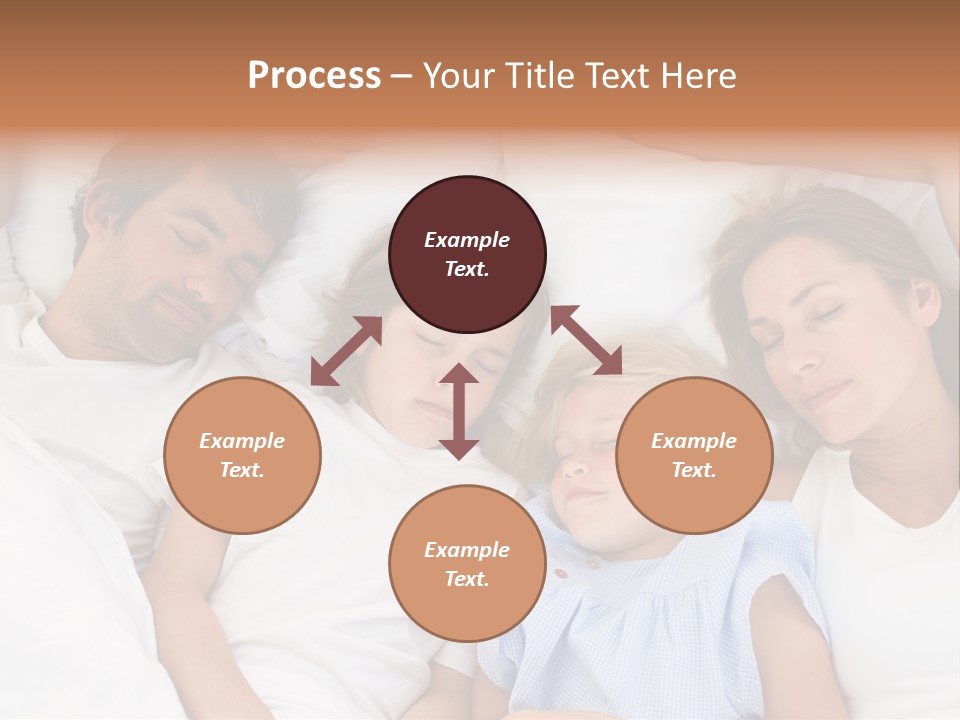 Process – Your Title Text Here

Example Text.

Example Text.

Example Text.

Example Text.